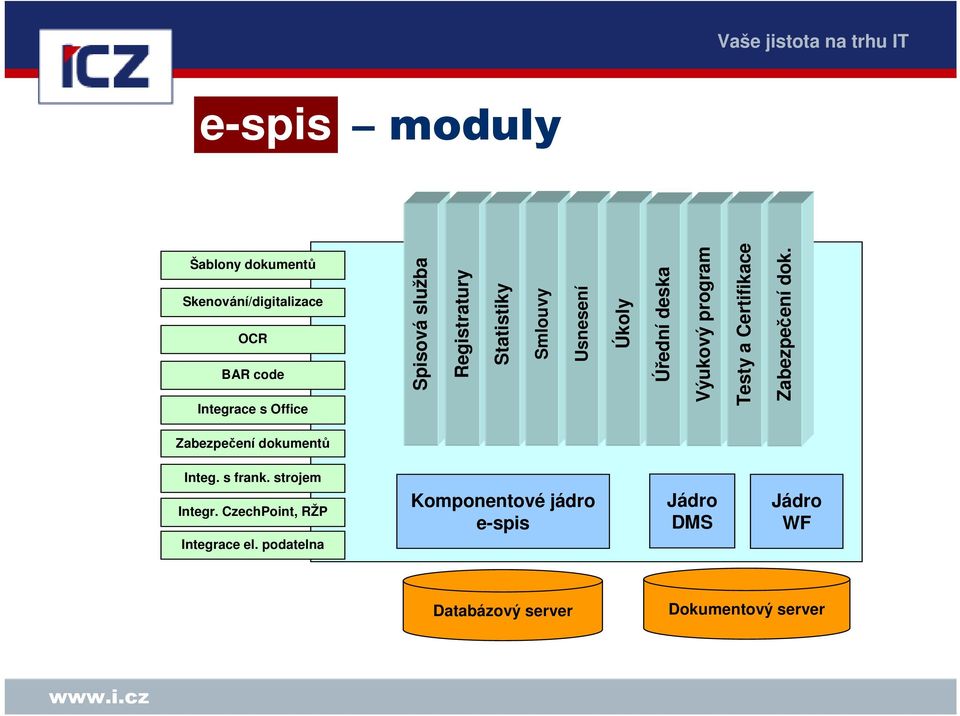 ICZ

Vaše jistota na trhu IT

e-spis – moduly

Šablony dokumentů

Skenování/digitalizace

OCR

BAR code

Integrace s Office

Zabezpečení dokumentů

Integ. s frank. strojem

Integr. CzechPoint, RŽP

Integrace el. podatelna

Spisová služba

Registratury

Statistiky

Smlouvy

Usnesení

Úkoly

Úřední deska

Výukový program

Testy a Certifikace

Zabezpečení dok.

Komponentové jádro e-spis

Jádro DMS

Jádro WF

Databázový server

Dokumentový server

www.i.cz